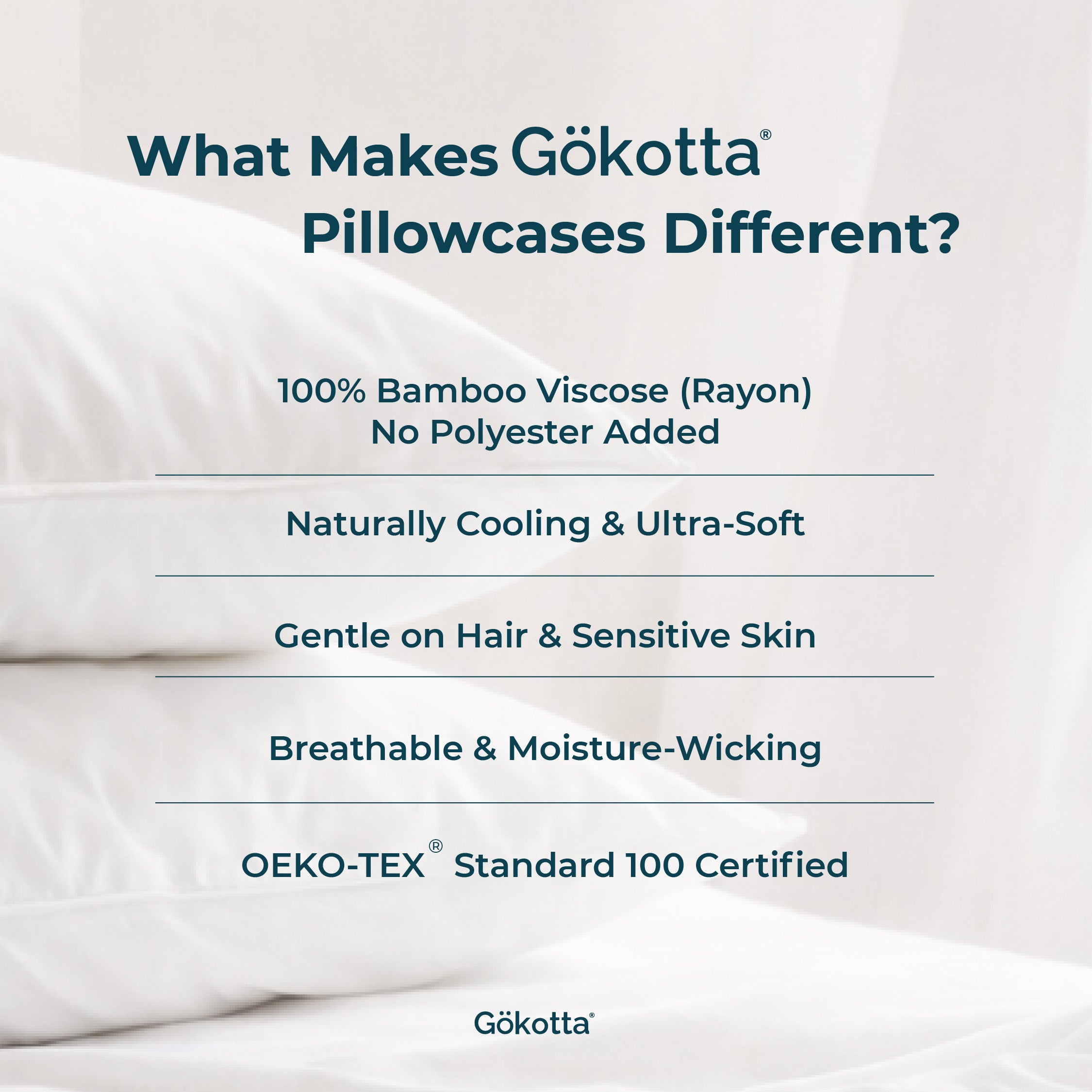 What Makes Gökotta®
Pillowcases Different?

100% Bamboo Viscose (Rayon)
No Polyester Added

Naturally Cooling & Ultra-Soft

Gentle on Hair & Sensitive Skin

Breathable & Moisture-Wicking

OEKO-TEX® Standard 100 Certified

Gökotta®